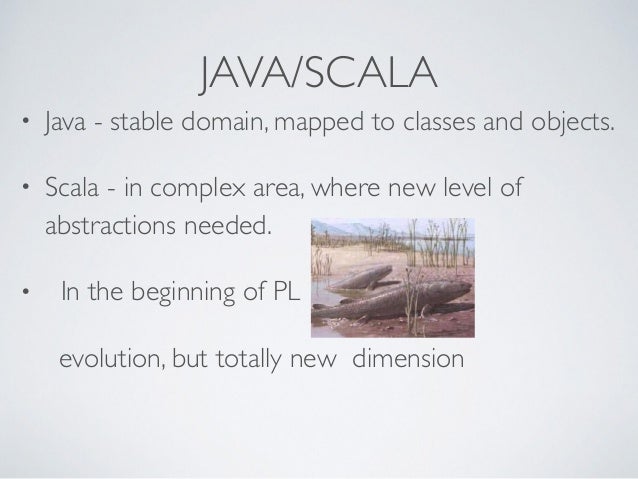 JAVA/SCALA

• Java - stable domain, mapped to classes and objects.

• Scala - in complex area, where new level of abstractions needed.

• In the beginning of PL

evolution, but totally new dimension